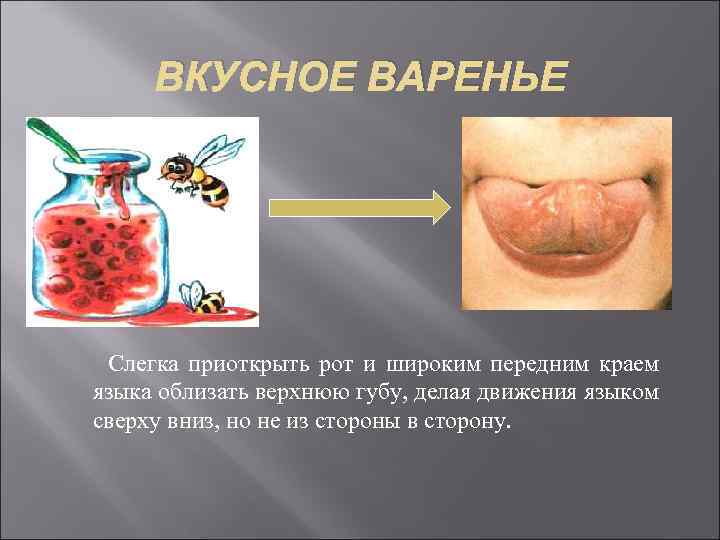 ВКУСНОЕ ВАРЕНЬЕ

Слегка приоткрыть рот и широким передним краем языка облизать верхнюю губу, делая движения языком сверху вниз, но не из стороны в сторону.